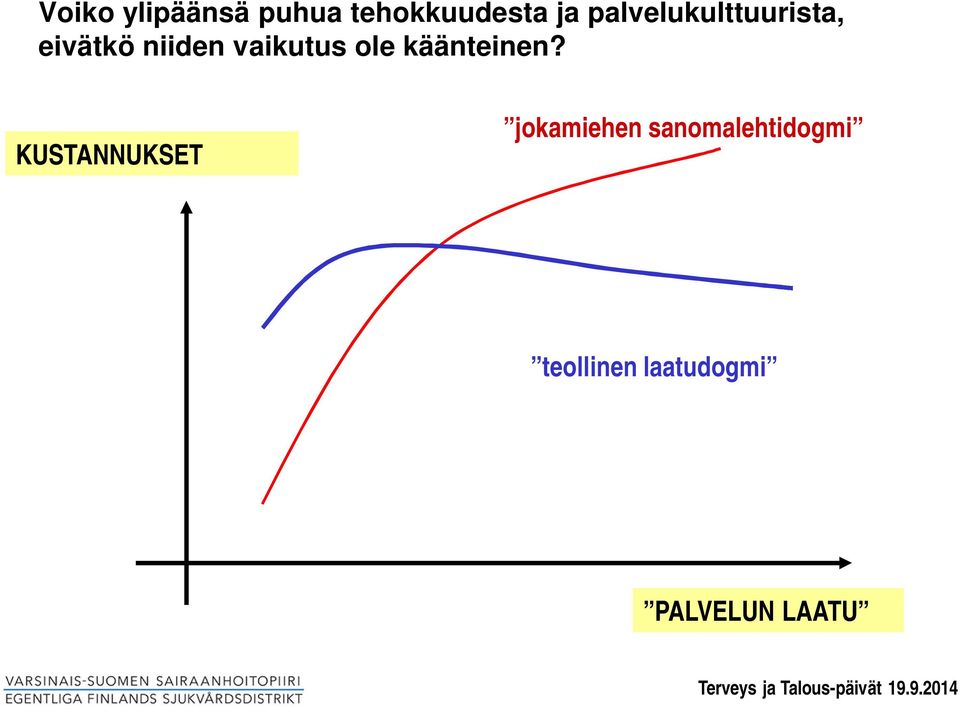 Voiko ylipäänsä puhua tehokkuudesta ja palvelukulttuurista, eivätkö niiden vaikutus ole käänteinen?

KUSTANNUKSET

”jokamiehen sanomalehtidogmi”

”teollinen laatudogmi”

”PALVELUN LAATU”

VARSINAIS-SUOMEN SAIRAANHOITOPIIRI
EGENTLIGA FINLANDS SJUKVÅRDSDISTRIKT

Terveys ja Talous-päivät 19.9.2014